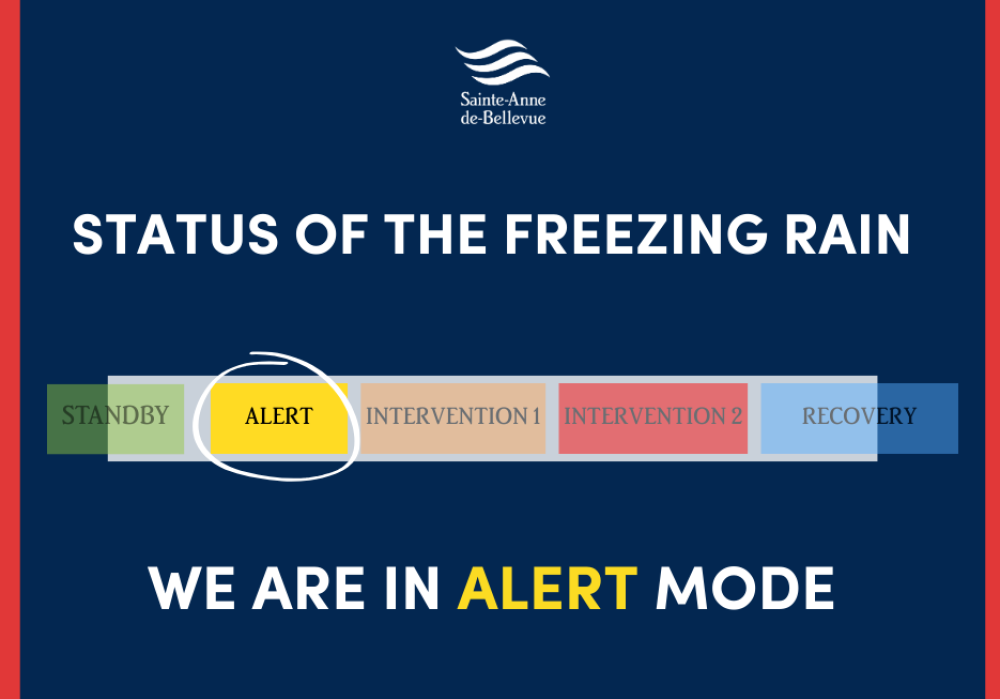 Sainte-Anne
de-Bellevue

STATUS OF THE FREEZING RAIN

STANDBY

ALERT

INTERVENTION 1

INTERVENTION 2

RECOVERY

WE ARE IN ALERT MODE